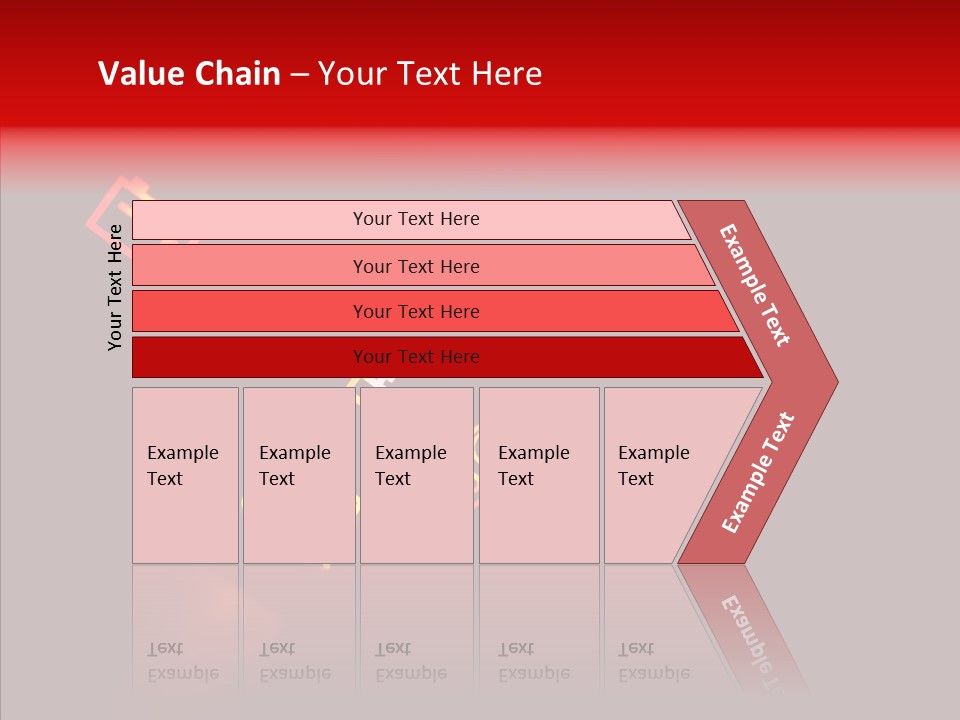 Value Chain – Your Text Here

Your Text Here

Your Text Here

Your Text Here

Your Text Here

Your Text Here

Example Text

Example Text

Example Text

Example Text

Example Text

Example Text

Example Text